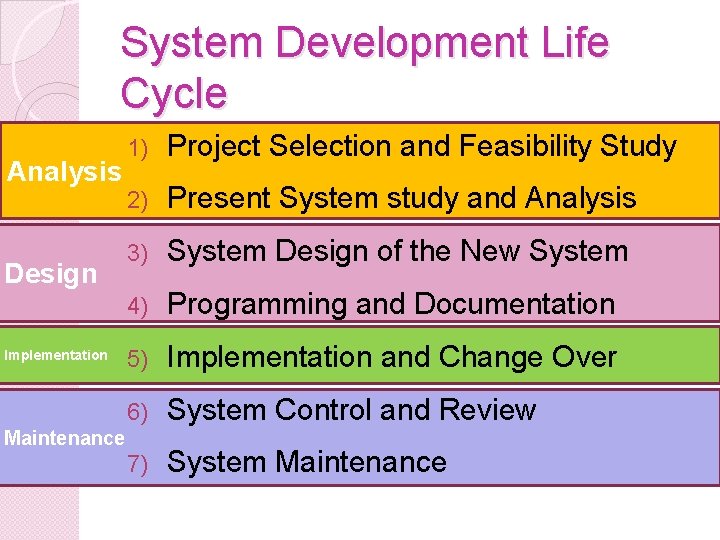 System Development Life Cycle

Analysis
1) Project Selection and Feasibility Study
2) Present System study and Analysis

Design
3) System Design of the New System
4) Programming and Documentation

Implementation
5) Implementation and Change Over

Maintenance
6) System Control and Review
7) System Maintenance